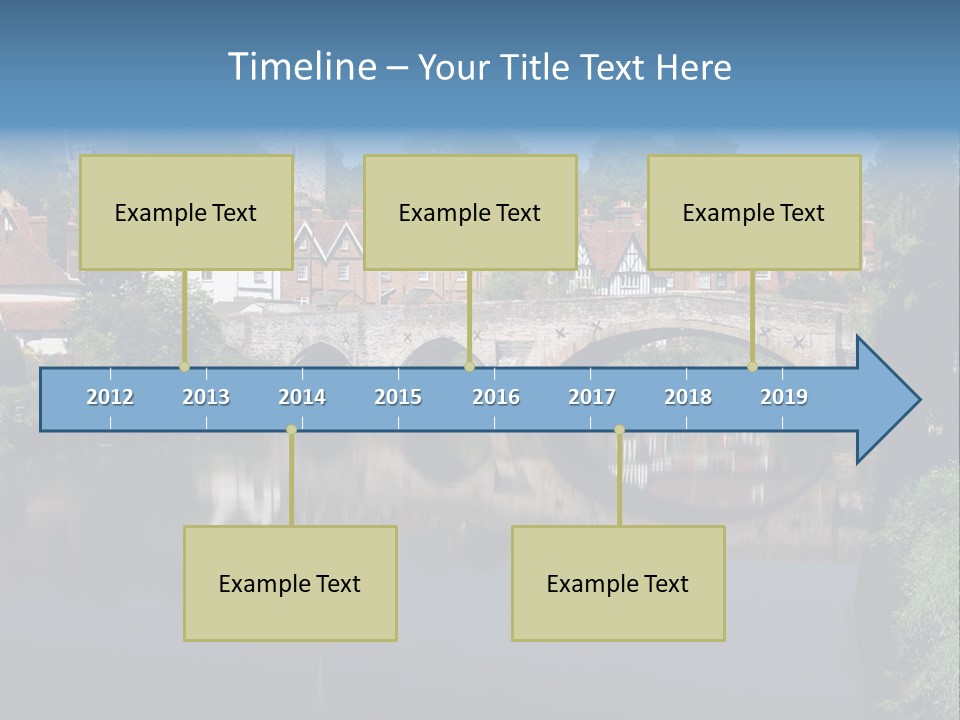 Timeline – Your Title Text Here

Example Text

Example Text

Example Text

2012 2013 2014 2015 2016 2017 2018 2019

Example Text

Example Text